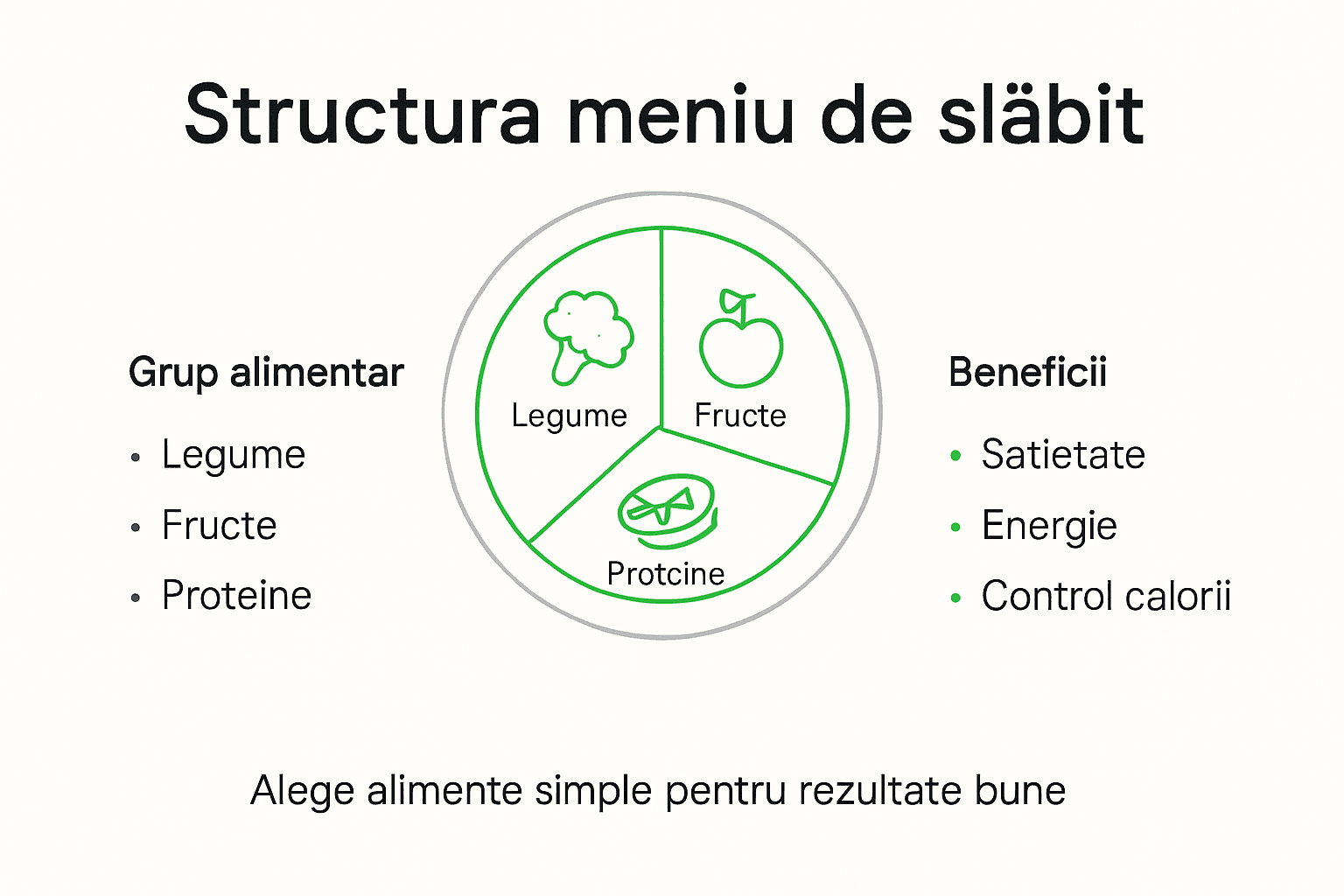 Structura meniu de släbit

Grup alimentar
• Legume
• Fructe
• Proteine

Legume
Fructe
Protcine

Beneficii
• Satietate
• Energie
• Control calorii

Alege alimente simple pentru rezultate bune